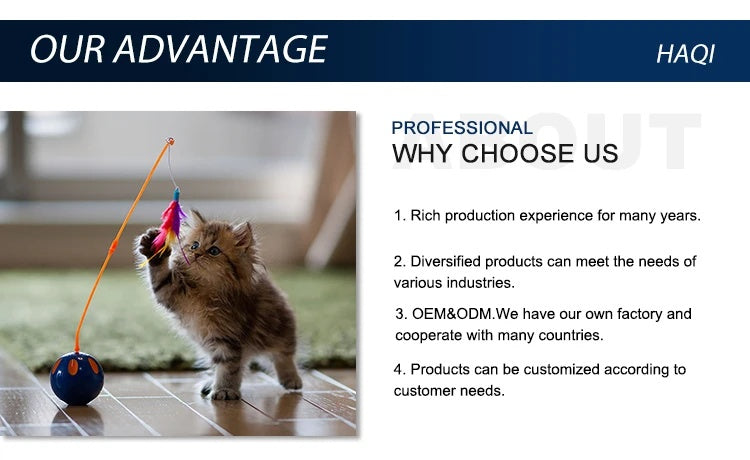 OUR ADVANTAGE

HAQI

ABOUT

PROFESSIONAL

WHY CHOOSE US

1. Rich production experience for many years.

2. Diversified products can meet the needs of various industries.

3. OEM&ODM.We have our own factory and cooperate with many countries.

4. Products can be customized according to customer needs.